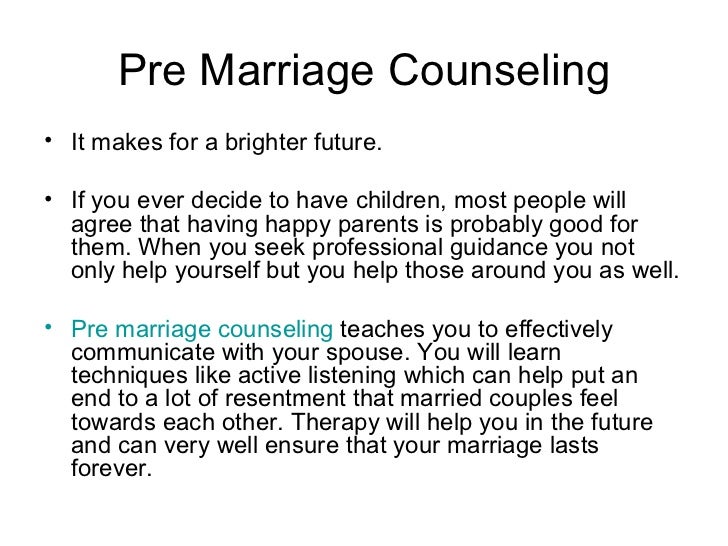 Pre Marriage Counseling

• It makes for a brighter future.

• If you ever decide to have children, most people will agree that having happy parents is probably good for them. When you seek professional guidance you not only help yourself but you help those around you as well.

• Pre marriage counseling teaches you to effectively communicate with your spouse. You will learn techniques like active listening which can help put an end to a lot of resentment that married couples feel towards each other. Therapy will help you in the future and can very well ensure that your marriage lasts forever.